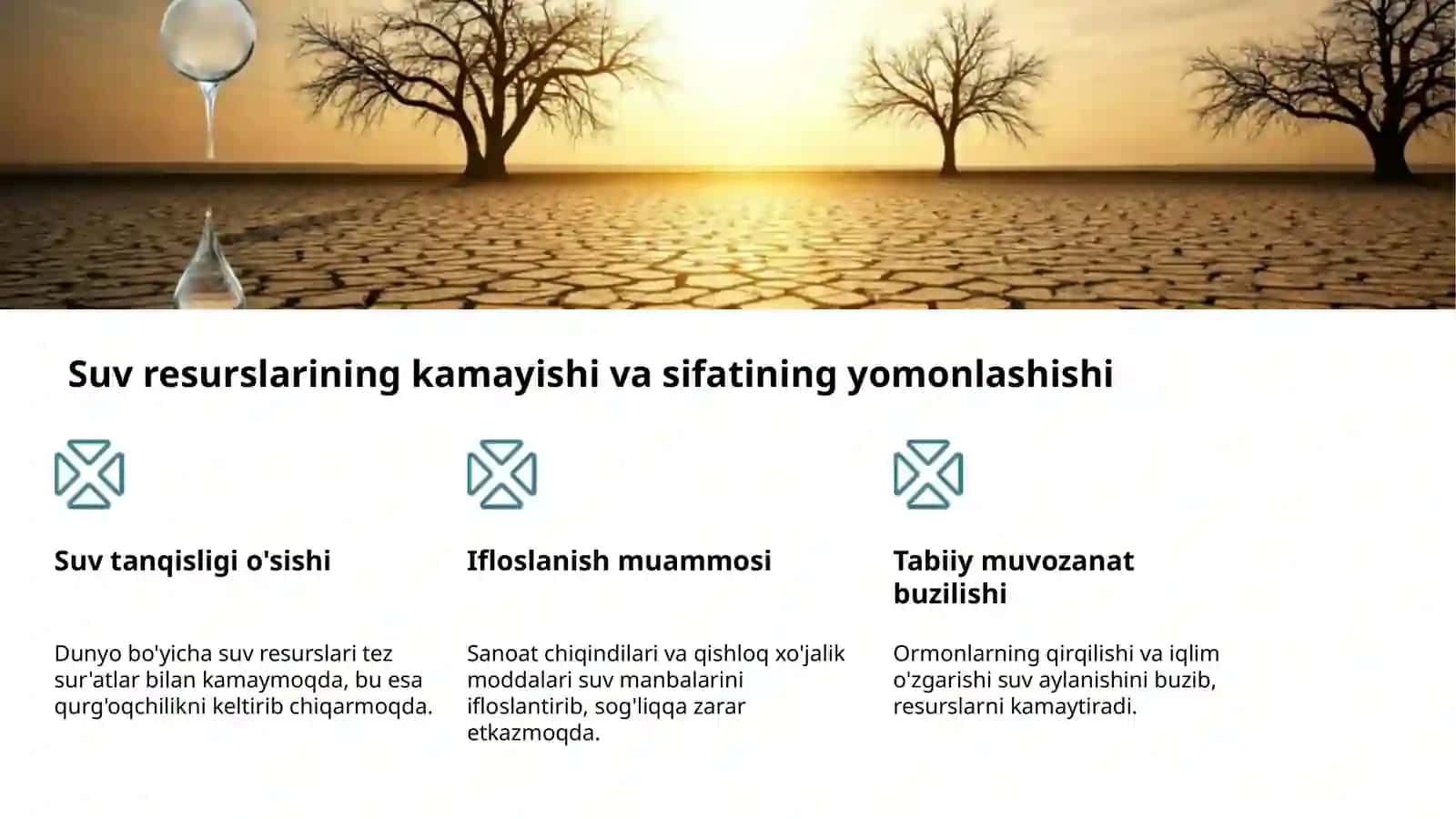 Suv resurslarining kamayishi va sifatining yomonlashishi

Suv tanqisligi o'sishi

Dunyo bo'yicha suv resurslari tez sur'atlar bilan kamaymoqda, bu esa qurg'oqchilikni keltirib chiqarmoqda.

Ifloslanish muammosi

Sanoat chiqindilari va qishloq xo'jalik moddalari suv manbalarini ifloslantirib, sog'liqqa zarar etkazmoqda.

Tabiiy muvozanat buzilishi

Ormonlarning qirqilishi va iqlim o'zgarishi suv aylanishini buzib, resurslarni kamaytiradi.